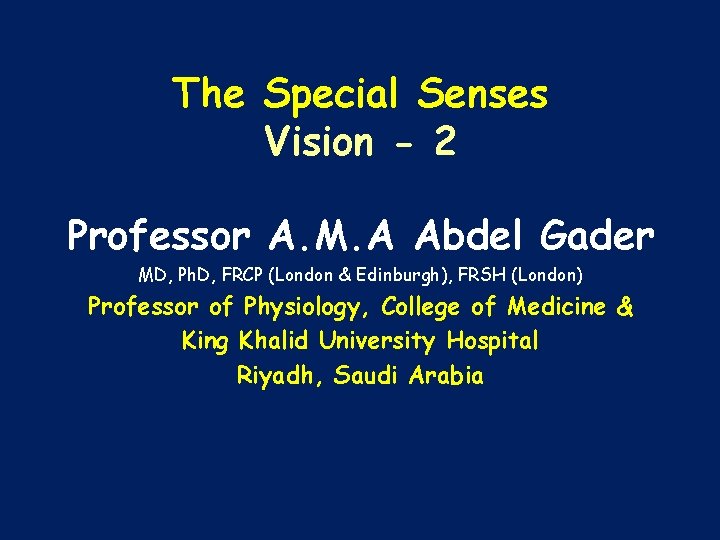 The Special Senses
Vision - 2

Professor A.M.A Abdel Gader
MD, PhD, FRCP (London & Edinburgh), FRSH (London)
Professor of Physiology, College of Medicine &
King Khalid University Hospital
Riyadh, Saudi Arabia